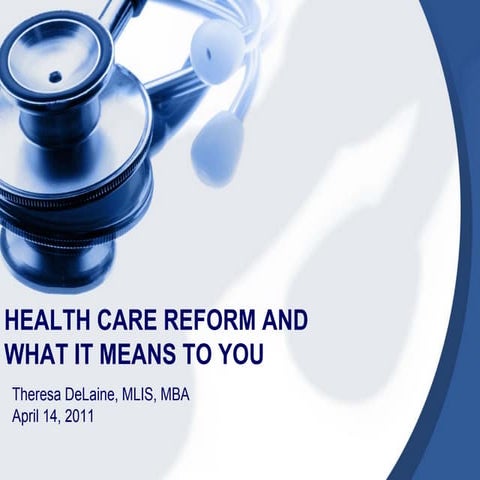 HEALTH CARE REFORM AND WHAT IT MEANS TO YOU

Theresa DeLaine, MLIS, MBA
April 14, 2011